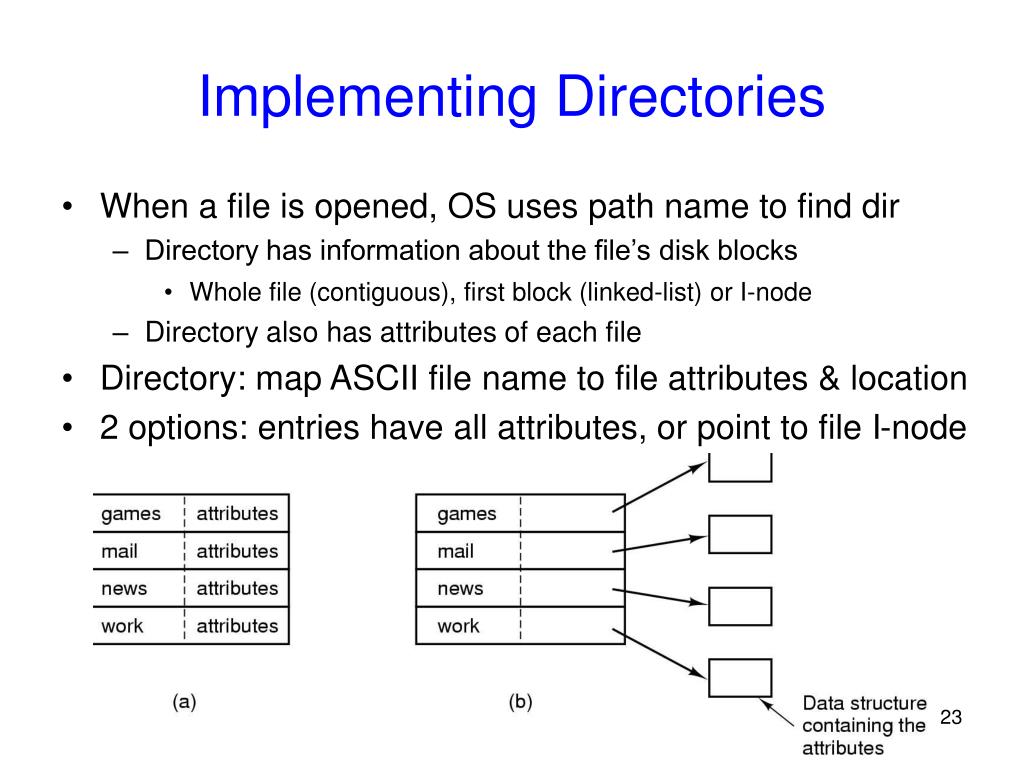 Implementing Directories

• When a file is opened, OS uses path name to find dir
 – Directory has information about the file's disk blocks
  • Whole file (contiguous), first block (linked-list) or I-node
 – Directory also has attributes of each file
• Directory: map ASCII file name to file attributes & location
• 2 options: entries have all attributes, or point to file I-node

| games | attributes |
|---|---|
| mail | attributes |
| news | attributes |
| work | attributes |

(a)

| games | |
|---|---|
| mail | |
| news | |
| work | |

(b)

Data structure containing the attributes

23